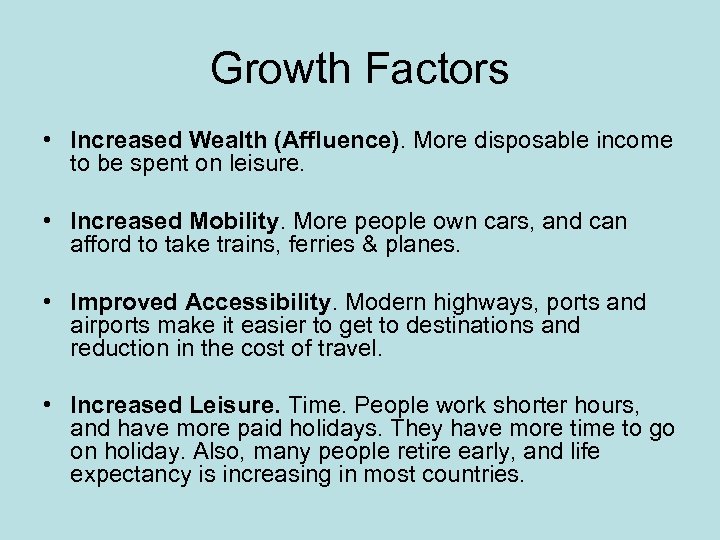 Growth Factors

• Increased Wealth (Affluence). More disposable income to be spent on leisure.

• Increased Mobility. More people own cars, and can afford to take trains, ferries & planes.

• Improved Accessibility. Modern highways, ports and airports make it easier to get to destinations and reduction in the cost of travel.

• Increased Leisure. Time. People work shorter hours, and have more paid holidays. They have more time to go on holiday. Also, many people retire early, and life expectancy is increasing in most countries.